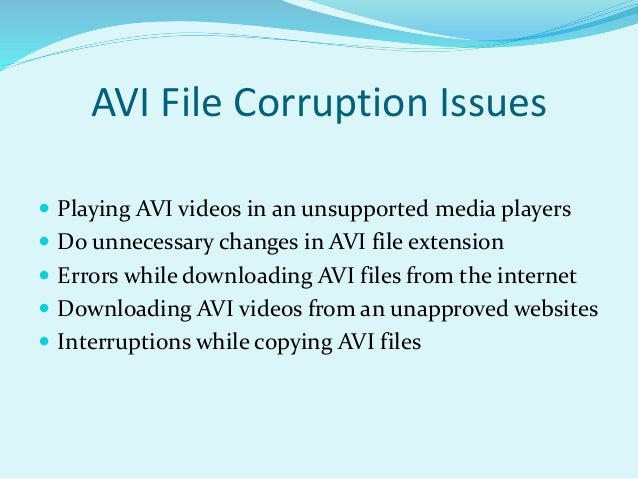 AVI File Corruption Issues

- Playing AVI videos in an unsupported media players
- Do unnecessary changes in AVI file extension
- Errors while downloading AVI files from the internet
- Downloading AVI videos from an unapproved websites
- Interruptions while copying AVI files